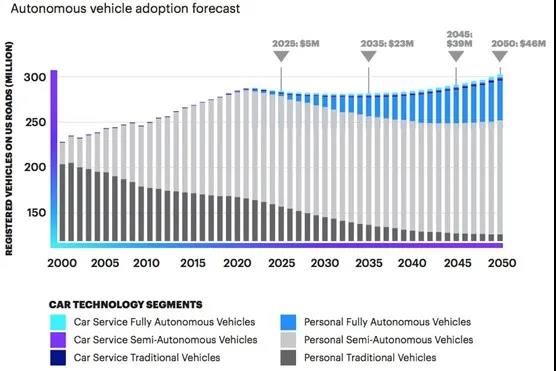 Autonomous vehicle adoption forecast

2025: $5M
2035: $23M
2045: $39M
2050: $46M

REGISTERED VEHICLES ON US ROADS (MILLION)

300
250
200
150

2000 2005 2010 2015 2020 2025 2030 2035 2040 2045 2050

CAR TECHNOLOGY SEGMENTS

Car Service Fully Autonomous Vehicles
Car Service Semi-Autonomous Vehicles
Car Service Traditional Vehicles
Personal Fully Autonomous Vehicles
Personal Semi-Autonomous Vehicles
Personal Traditional Vehicles